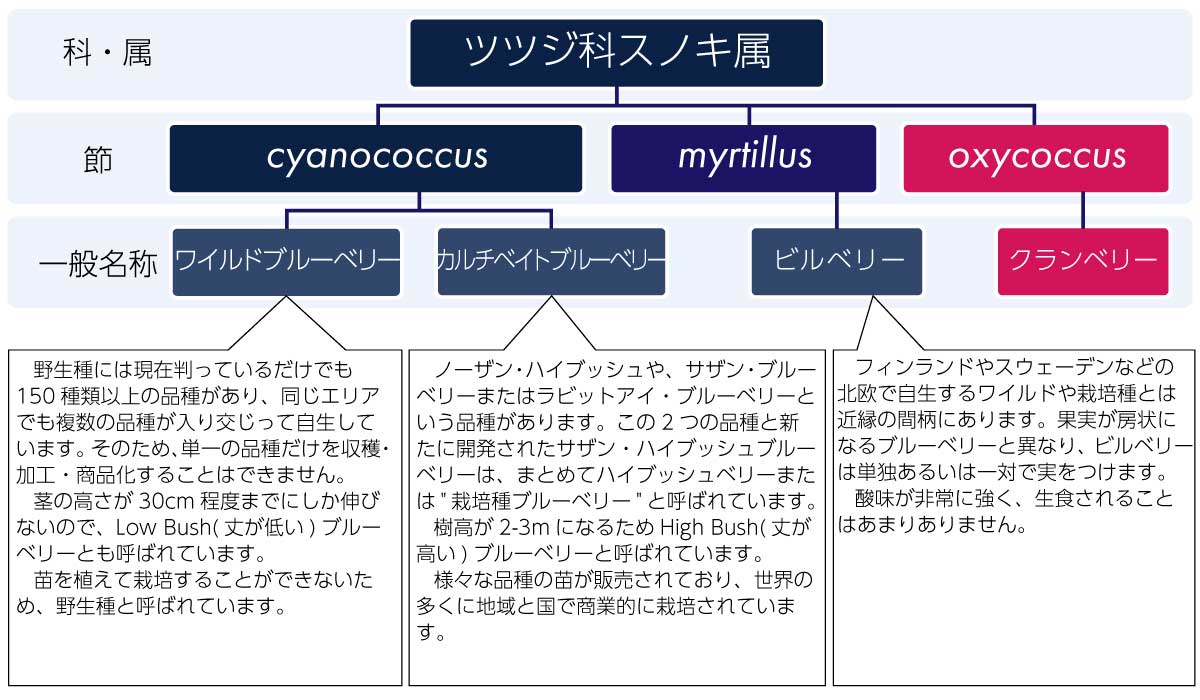 科・属

ツツジ科スノキ属

節

cyanococcus

myrtillus

oxycoccus

一般名称

ワイルドブルーベリー

カルチベイトブルーベリー

ビルベリー

クランベリー

野生種には現在判っているだけでも150種類以上の品種があり、同じエリアでも複数の品種が入り交じって自生しています。そのため､単一の品種だけを収穫・加工・商品化することはできません。
茎の高さが30cm程度までにしか伸びないので、Low Bush(丈が低い)ブルーベリーとも呼ばれています。
苗を植えて栽培することができないため、野生種と呼ばれています。

ノーザン・ハイブッシュや、サザン・ブルーベリーまたはラビットアイ・ブルーベリーという品種があります。この2つの品種と新たに開発されたサザン・ハイブッシュブルーベリーは、まとめてハイブッシュベリーまたは"栽培種ブルーベリー"と呼ばれています。
樹高が2-3mになるためHigh Bush(丈が高い)ブルーベリーと呼ばれています。
様々な品種の苗が販売されており、世界の多くに地域と国で商業的に栽培されています。

フィンランドやスウェーデンなどの北欧で自生するワイルドや栽培種とは近縁の間柄にあります。果実が房状になるブルーベリーと異なり、ビルベリーは単独あるいは一対で実をつけます。
酸味が非常に強く、生食されることはあまりありません。